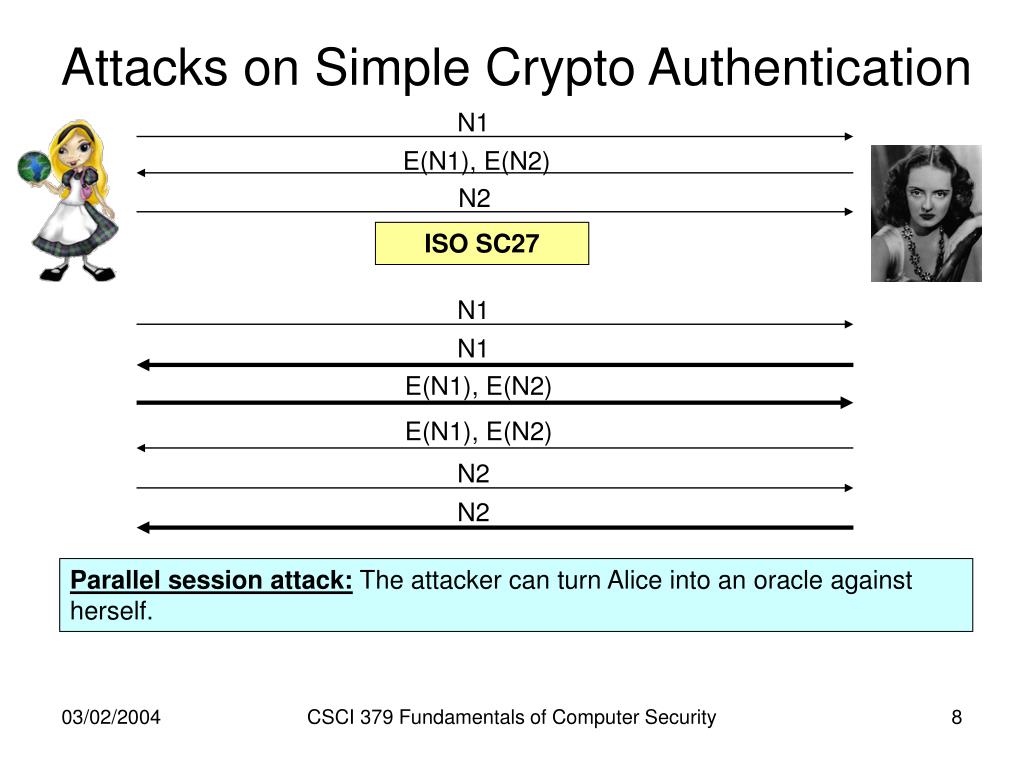 Attacks on Simple Crypto Authentication

N1

E(N1), E(N2)

N2

ISO SC27

N1

N1

E(N1), E(N2)

E(N1), E(N2)

N2

N2

Parallel session attack: The attacker can turn Alice into an oracle against herself.

03/02/2004

CSCI 379 Fundamentals of Computer Security

8